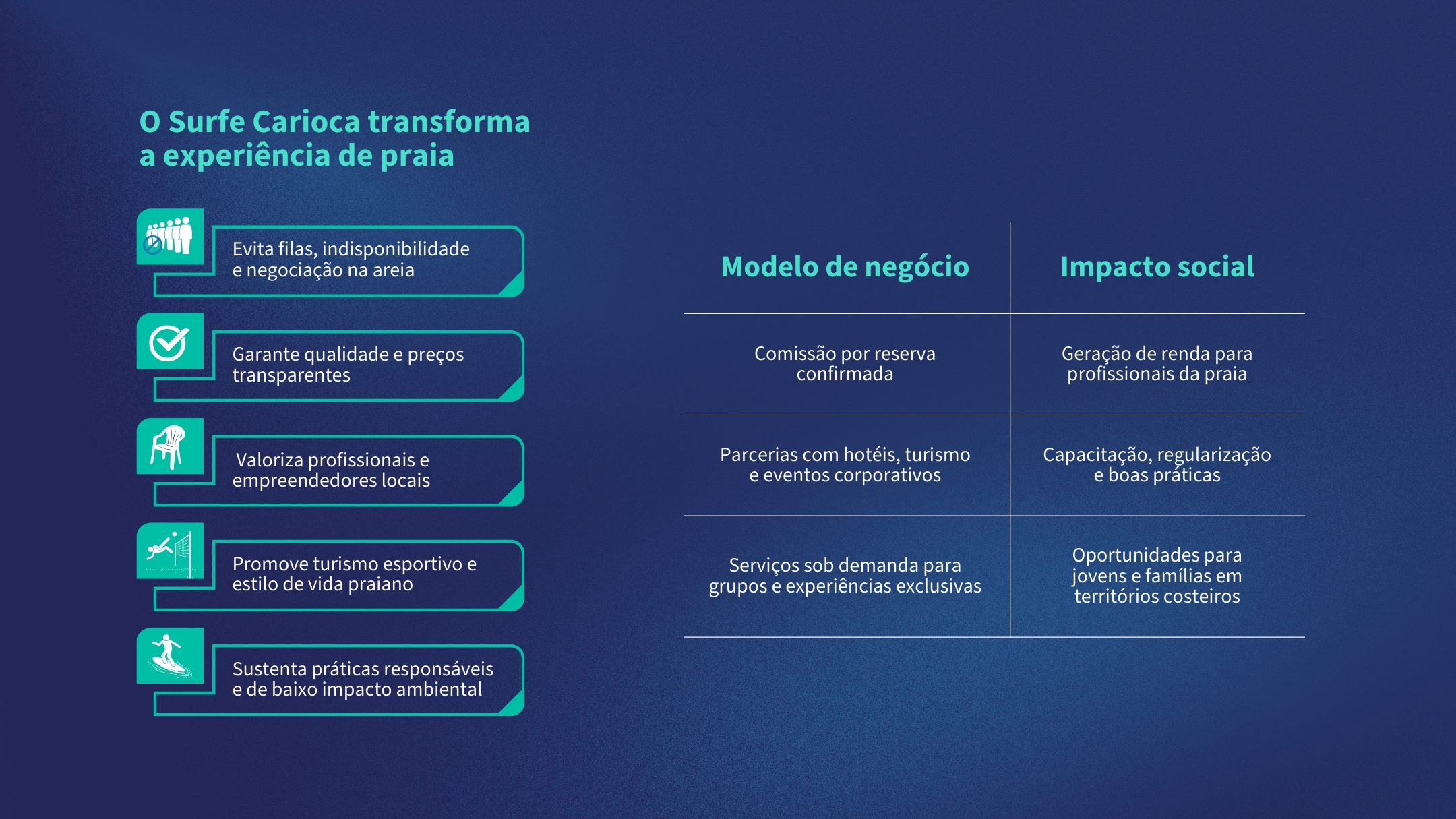 O Surfe Carioca transforma a experiência de praia

Evita filas, indisponibilidade e negociação na areia

Garante qualidade e preços transparentes

Valoriza profissionais e empreendedores locais

Promove turismo esportivo e estilo de vida praiano

Sustenta práticas responsáveis e de baixo impacto ambiental

| Modelo de negócio | Impacto social |
|---|---|
| Comissão por reserva confirmada | Geração de renda para profissionais da praia |
| Parcerias com hotéis, turismo e eventos corporativos | Capacitação, regularização e boas práticas |
| Serviços sob demanda para grupos e experiências exclusivas | Oportunidades para jovens e famílias em territórios costeiros |